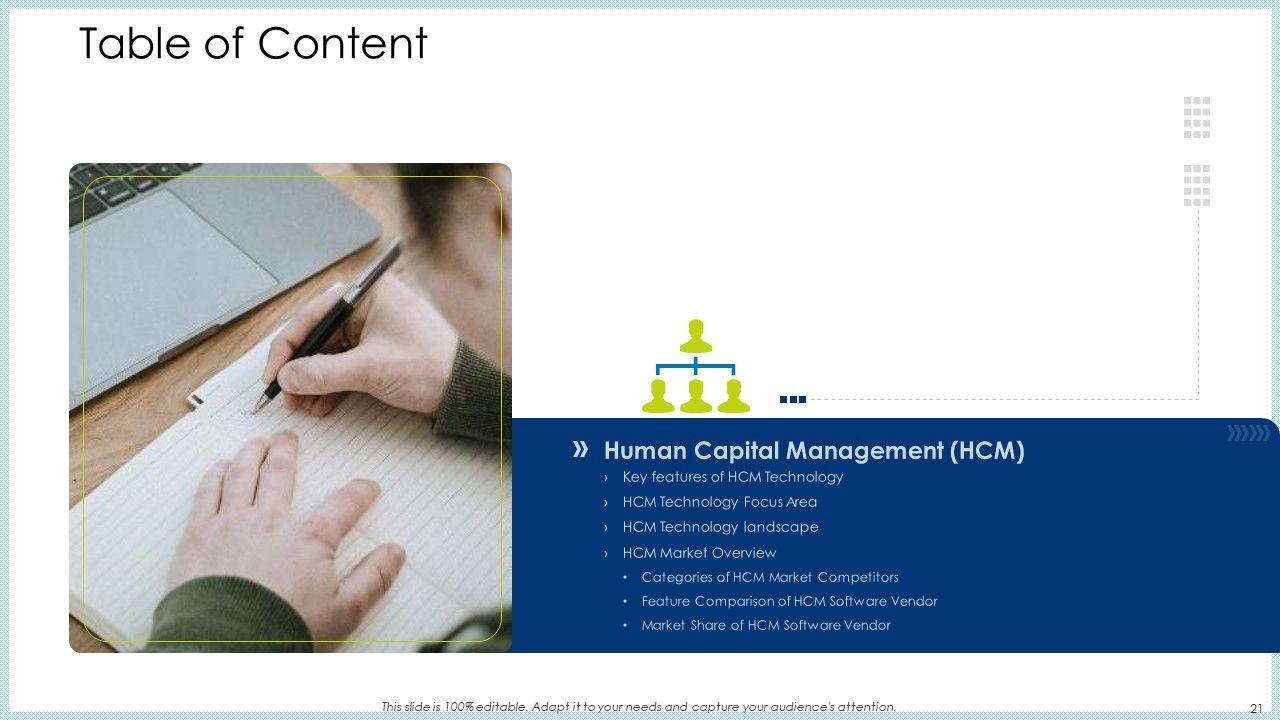 Table of Content

» Human Capital Management (HCM)

› Key features of HCM Technology
› HCM Technology Focus Area
› HCM Technology landscape
› HCM Market Overview
• Categories of HCM Market Competitors
• Feature Comparison of HCM Software Vendor
• Market Share of HCM Software Vendor

This slide is 100% editable. Adapt it to your needs and capture your audience's attention.

21